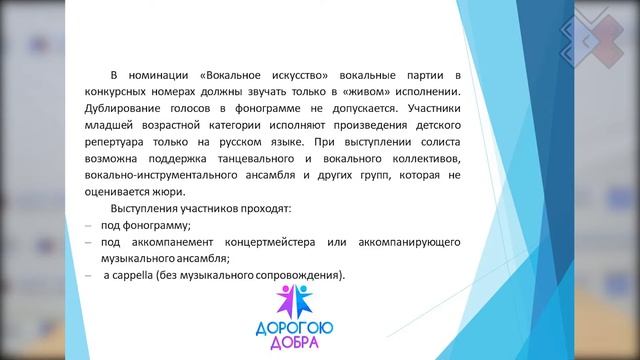 В номинации «Вокальное искусство» вокальные партии в конкурсных номерах должны звучать только в «живом» исполнении. Дублирование голосов в фонограмме не допускается. Участники младшей возрастной категории исполняют произведения детского репертуара только на русском языке. При выступлении солиста возможна поддержка танцевального и вокального коллективов, вокально-инструментального ансамбля и других групп, которая не оценивается жюри.

Выступления участников проходят:
– под фонограмму;
– под аккомпанемент концертмейстера или аккомпанирующего музыкального ансамбля;
– a cappella (без музыкального сопровождения).

ДОРОГОЮ ДОБРА